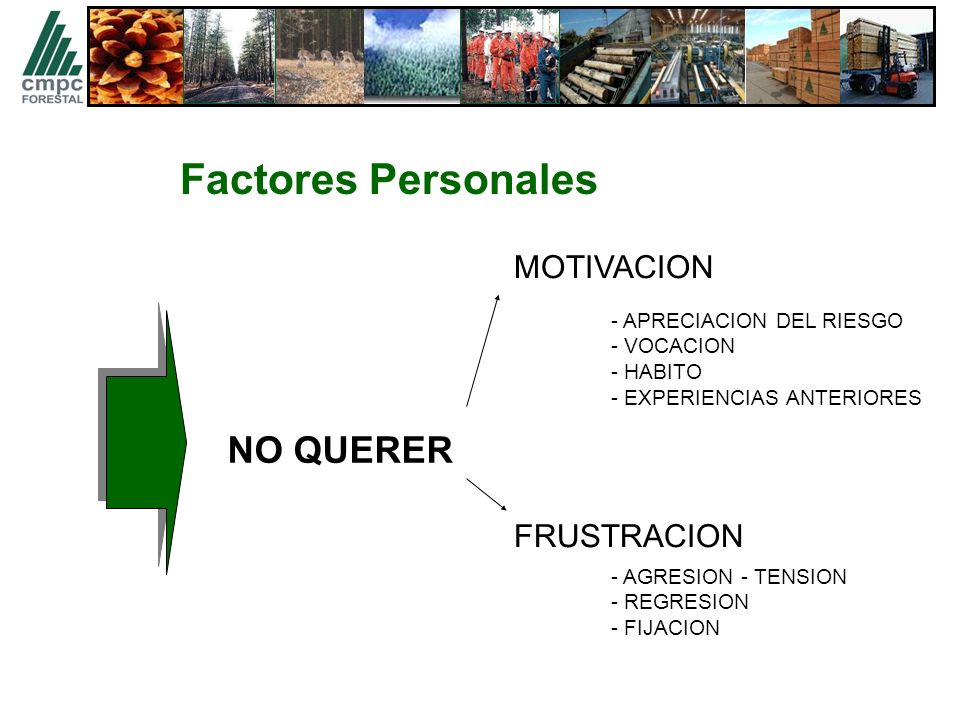 cmpc
FORESTAL

Factores Personales

NO QUERER

MOTIVACION

- APRECIACION DEL RIESGO
- VOCACION
- HABITO
- EXPERIENCIAS ANTERIORES

FRUSTRACION

- AGRESION - TENSION
- REGRESION
- FIJACION